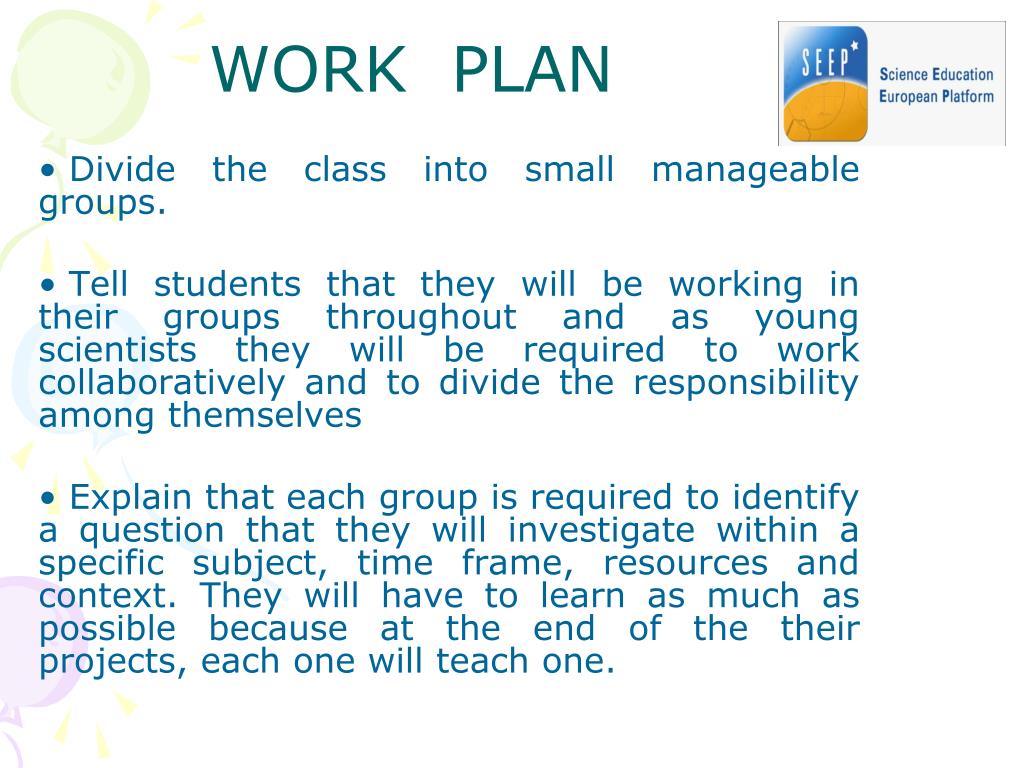 WORK PLAN

SEEP Science Education European Platform

• Divide the class into small manageable groups.

• Tell students that they will be working in their groups throughout and as young scientists they will be required to work collaboratively and to divide the responsibility among themselves

• Explain that each group is required to identify a question that they will investigate within a specific subject, time frame, resources and context. They will have to learn as much as possible because at the end of the their projects, each one will teach one.